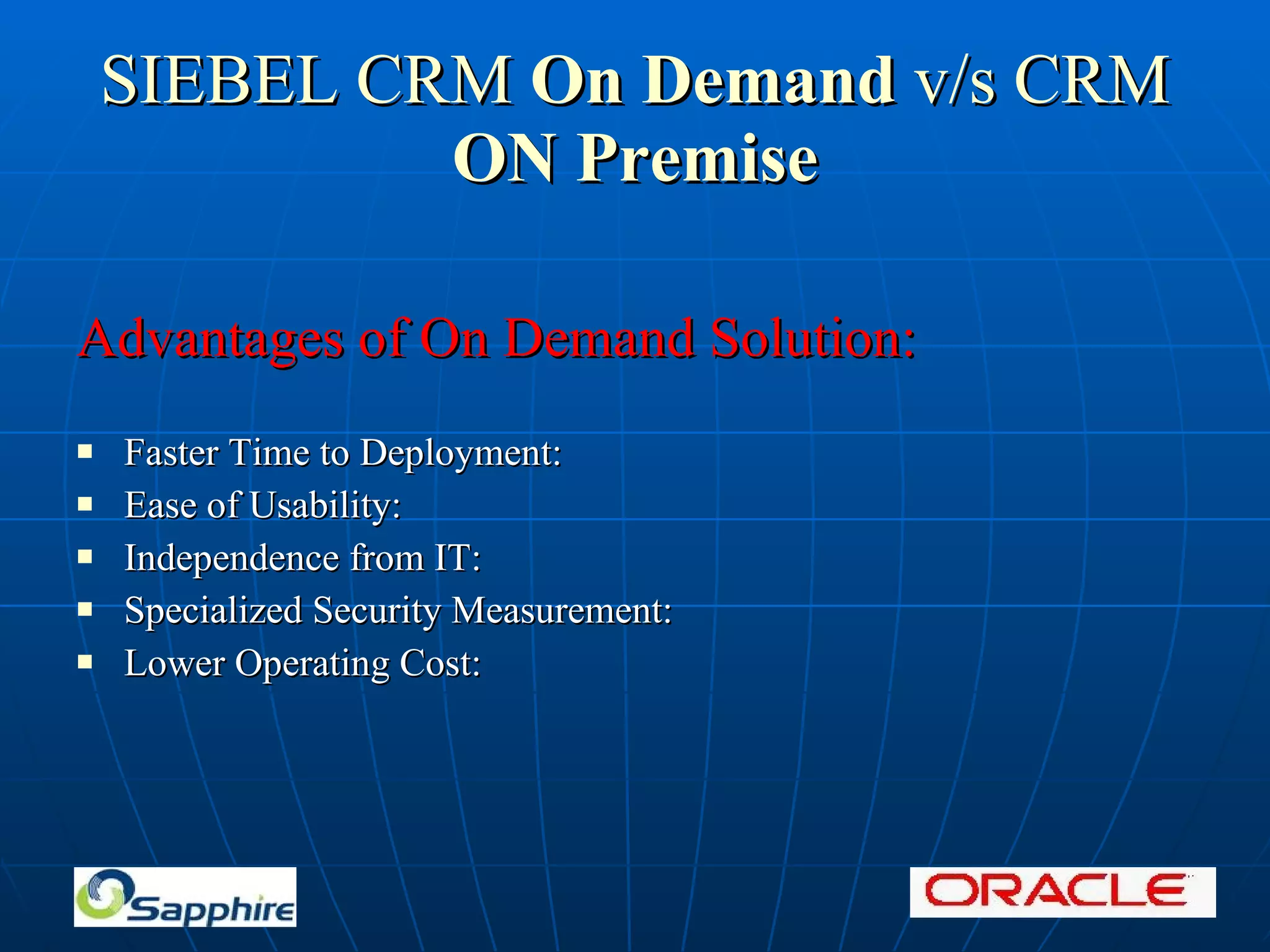 SIEBEL CRM On Demand v/s CRM ON Premise

Advantages of On Demand Solution:

- Faster Time to Deployment:
- Ease of Usability:
- Independence from IT:
- Specialized Security Measurement:
- Lower Operating Cost:

Sapphire

ORACLE